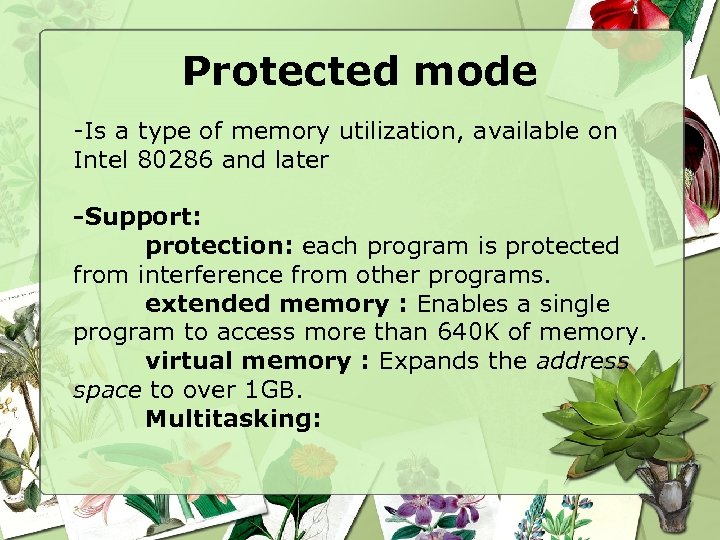 Protected mode

-Is a type of memory utilization, available on Intel 80286 and later

-Support:
protection: each program is protected from interference from other programs.
extended memory : Enables a single program to access more than 640K of memory.
virtual memory : Expands the address space to over 1GB.
Multitasking: